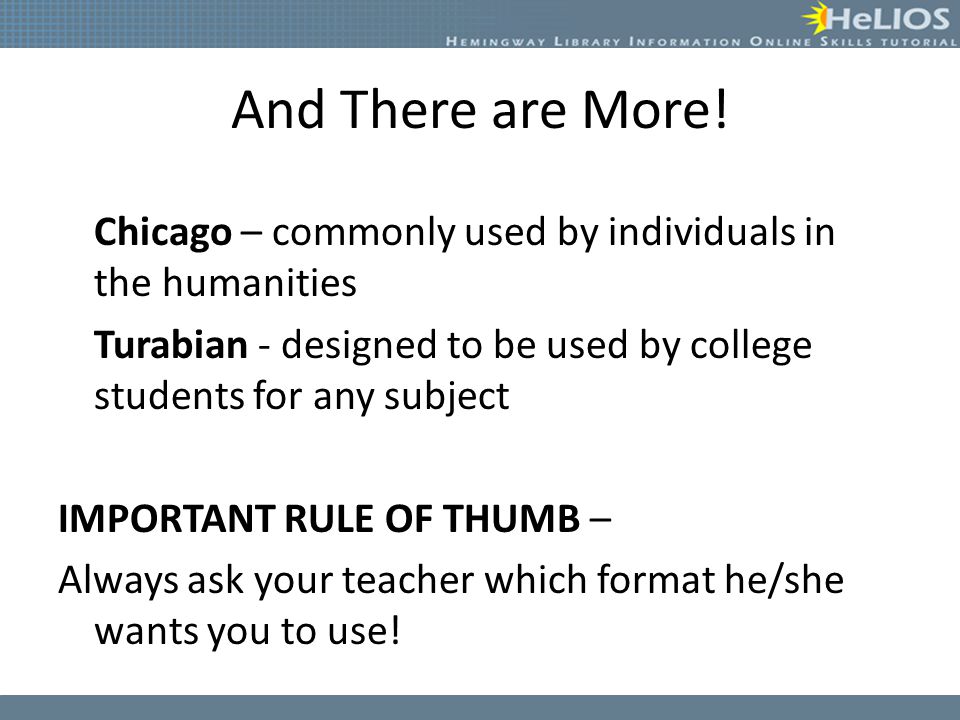 HeLIOS
HEMINGWAY LIBRARY INFORMATION ONLINE SKILLS TUTORIAL

And There are More!

Chicago – commonly used by individuals in the humanities

Turabian - designed to be used by college students for any subject

IMPORTANT RULE OF THUMB –

Always ask your teacher which format he/she wants you to use!